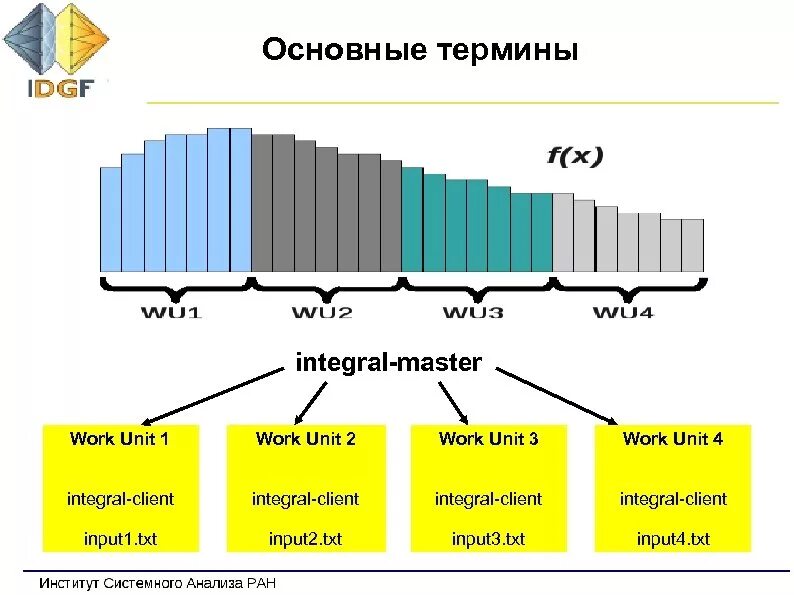 IDGF

Основные термины

$f(x)$

WU1 WU2 WU3 WU4

integral-master

Work Unit 1

integral-client

input1.txt

Work Unit 2

integral-client

input2.txt

Work Unit 3

integral-client

input3.txt

Work Unit 4

integral-client

input4.txt

Институт Системного Анализа РАН